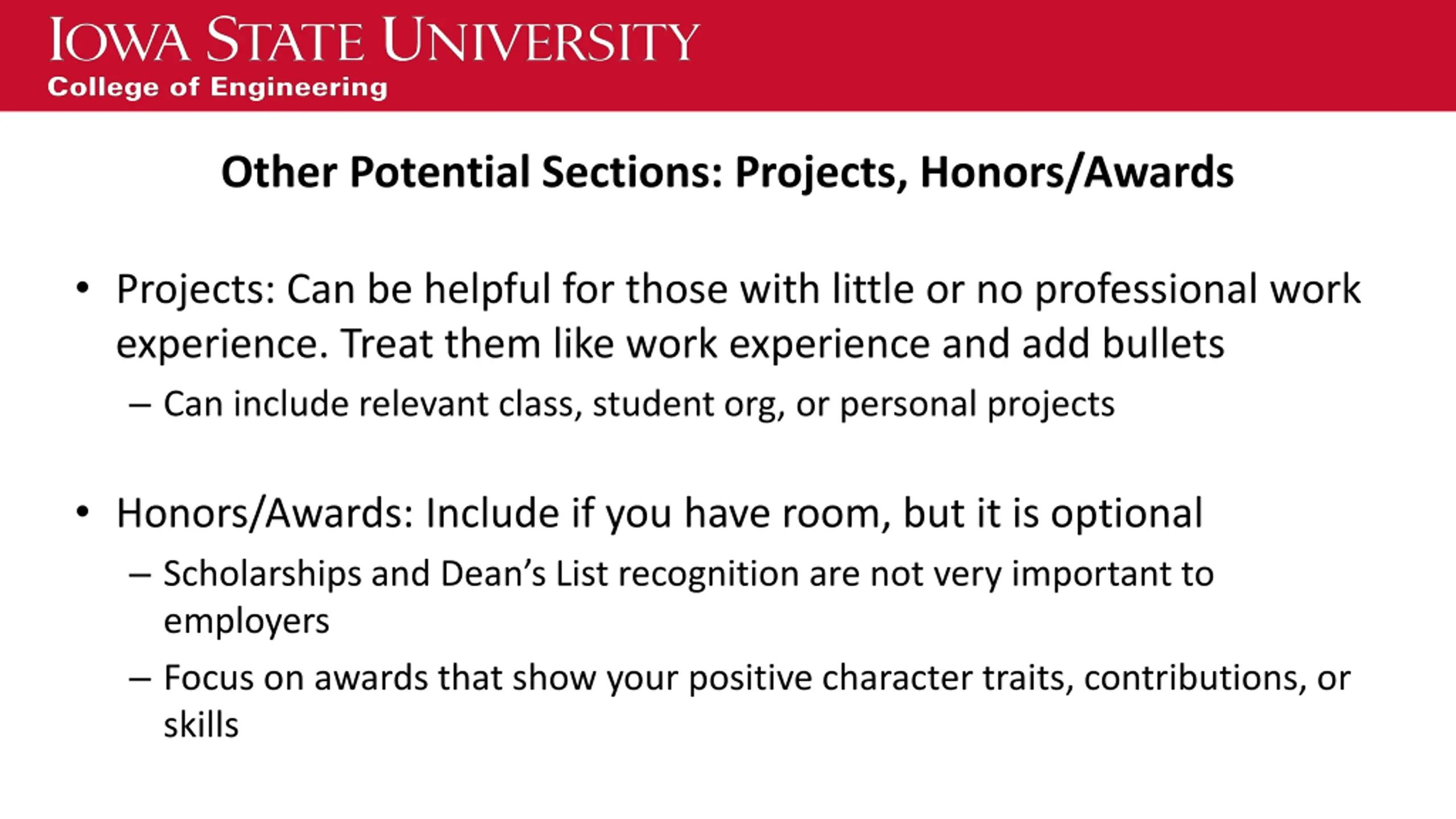 IOWA STATE UNIVERSITY
College of Engineering

Other Potential Sections: Projects, Honors/Awards

• Projects: Can be helpful for those with little or no professional work experience. Treat them like work experience and add bullets
– Can include relevant class, student org, or personal projects

• Honors/Awards: Include if you have room, but it is optional
– Scholarships and Dean's List recognition are not very important to employers
– Focus on awards that show your positive character traits, contributions, or skills